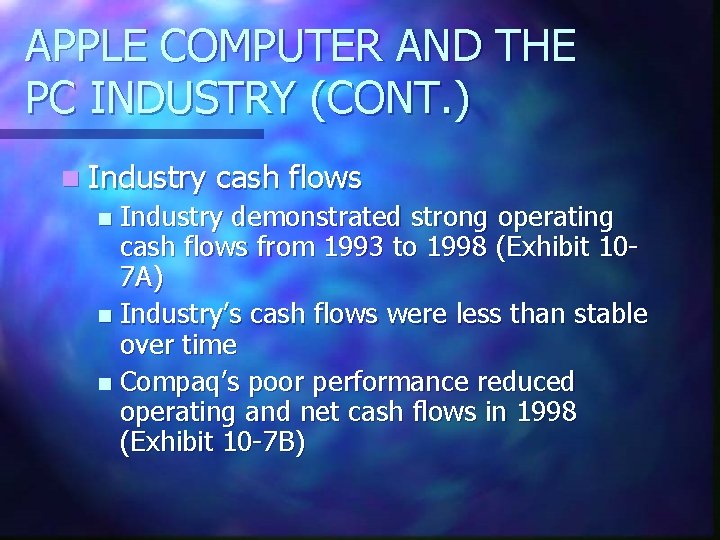 APPLE COMPUTER AND THE PC INDUSTRY (CONT.)

Industry cash flows

Industry demonstrated strong operating cash flows from 1993 to 1998 (Exhibit 10-7A)

Industry's cash flows were less than stable over time

Compaq's poor performance reduced operating and net cash flows in 1998 (Exhibit 10-7B)